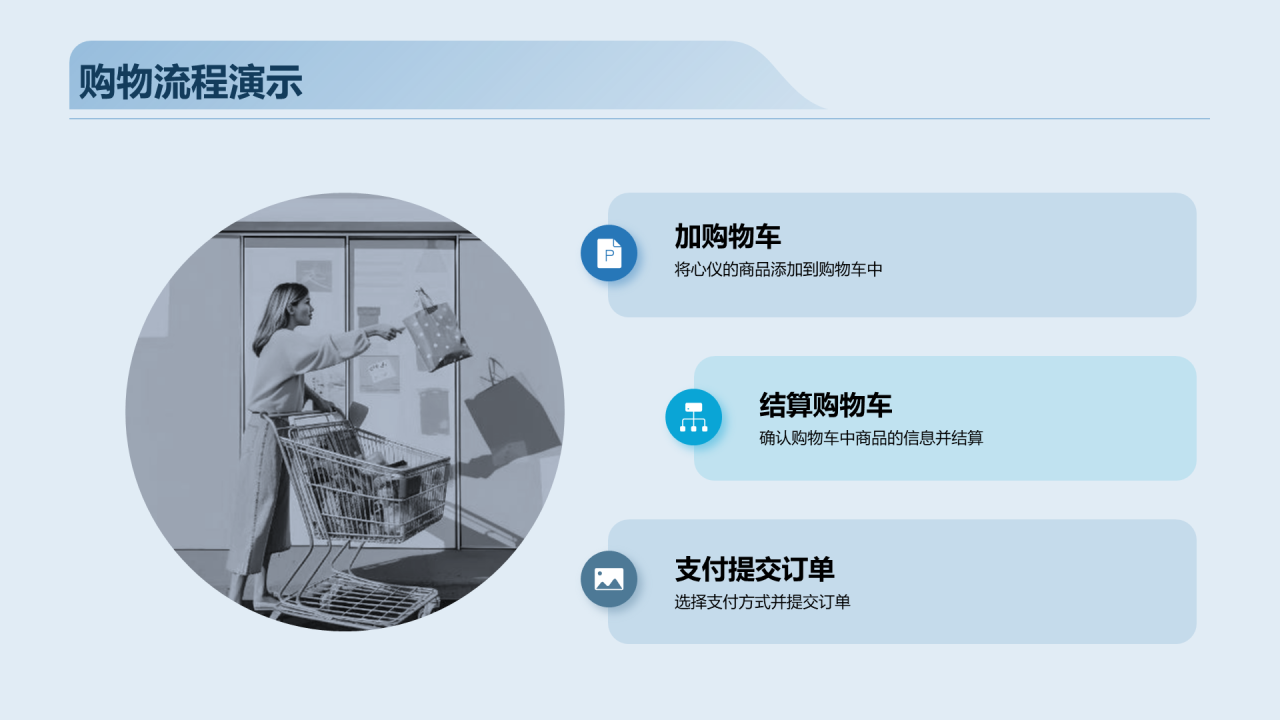 购物流程演示

加购物车
将心仪的商品添加到购物车中

结算购物车
确认购物车中商品的信息并结算

支付提交订单
选择支付方式并提交订单